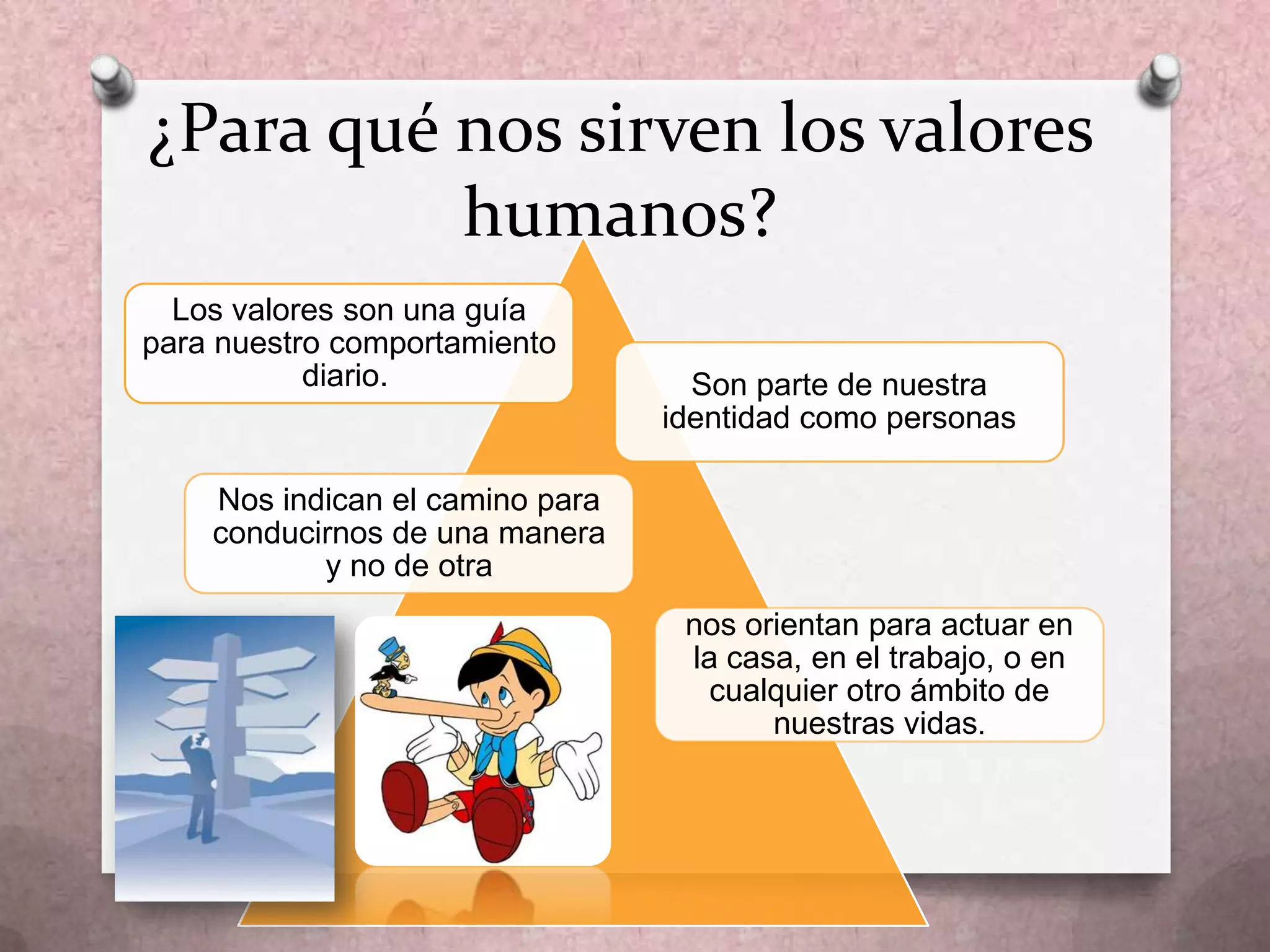 ¿Para qué nos sirven los valores humanos?

Los valores son una guía para nuestro comportamiento diario.

Son parte de nuestra identidad como personas

Nos indican el camino para conducirnos de una manera y no de otra

nos orientan para actuar en la casa, en el trabajo, o en cualquier otro ámbito de nuestras vidas.